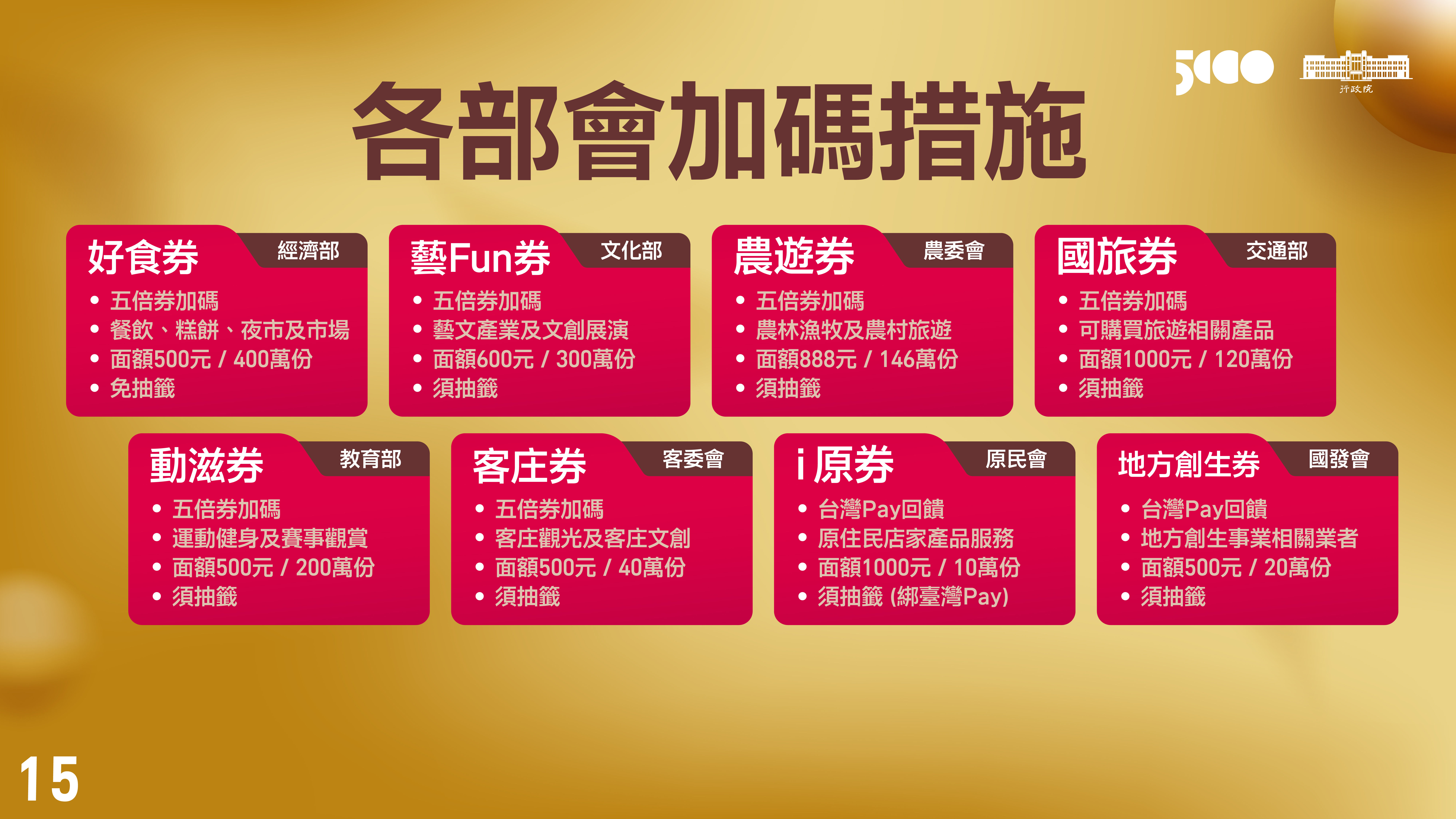 5000 行政院

各部會加碼措施

好食券 經濟部
• 五倍券加碼
• 餐飲、糕餅、夜市及市場
• 面額500元 / 400萬份
• 免抽籤

藝Fun券 文化部
• 五倍券加碼
• 藝文產業及文創展演
• 面額600元 / 300萬份
• 須抽籤

農遊券 農委會
• 五倍券加碼
• 農林漁牧及農村旅遊
• 面額888元 / 146萬份
• 須抽籤

國旅券 交通部
• 五倍券加碼
• 可購買旅遊相關產品
• 面額1000元 / 120萬份
• 須抽籤

動滋券 教育部
• 五倍券加碼
• 運動健身及賽事觀賞
• 面額500元 / 200萬份
• 須抽籤

客庄券 客委會
• 五倍券加碼
• 客庄觀光及客庄文創
• 面額500元 / 40萬份
• 須抽籤

i 原券 原民會
• 台灣Pay回饋
• 原住民店家產品服務
• 面額1000元 / 10萬份
• 須抽籤 (綁臺灣Pay)

地方創生券 國發會
• 台灣Pay回饋
• 地方創生事業相關業者
• 面額500元 / 20萬份
• 須抽籤

15